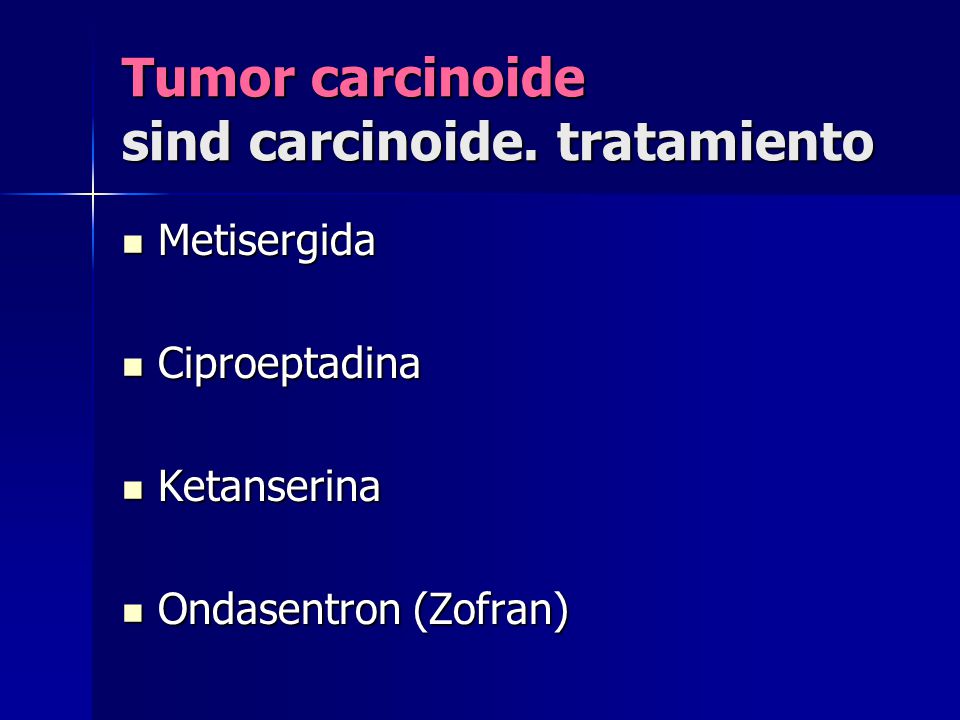 Tumor carcinoide
sind carcinoide. tratamiento

- Metisergida
- Ciproeptadina
- Ketanserina
- Ondasentron (Zofran)